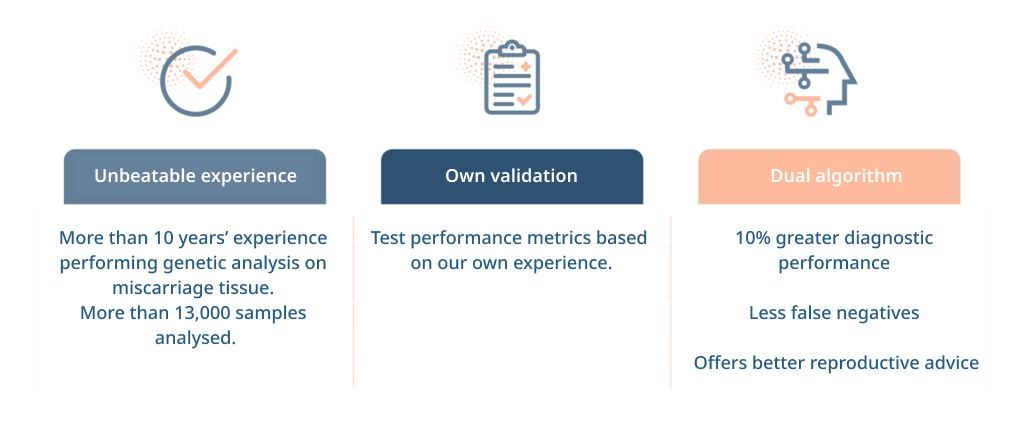 Unbeatable experience

More than 10 years' experience performing genetic analysis on miscarriage tissue.
More than 13,000 samples analysed.

Own validation

Test performance metrics based on our own experience.

Dual algorithm

10% greater diagnostic performance

Less false negatives

Offers better reproductive advice